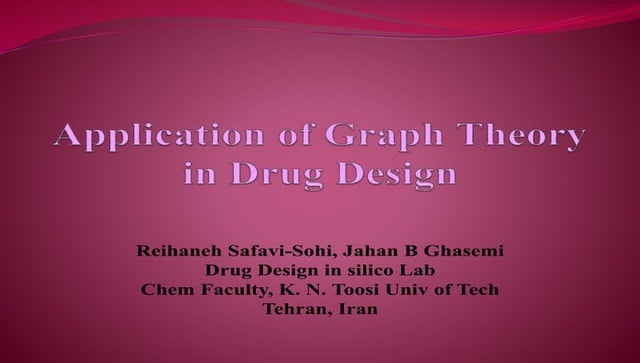 Application of Graph Theory in Drug Design

Reihaneh Safavi-Sohi, Jahan B Ghasemi
Drug Design in silico Lab
Chem Faculty, K. N. Toosi Univ of Tech
Tehran, Iran